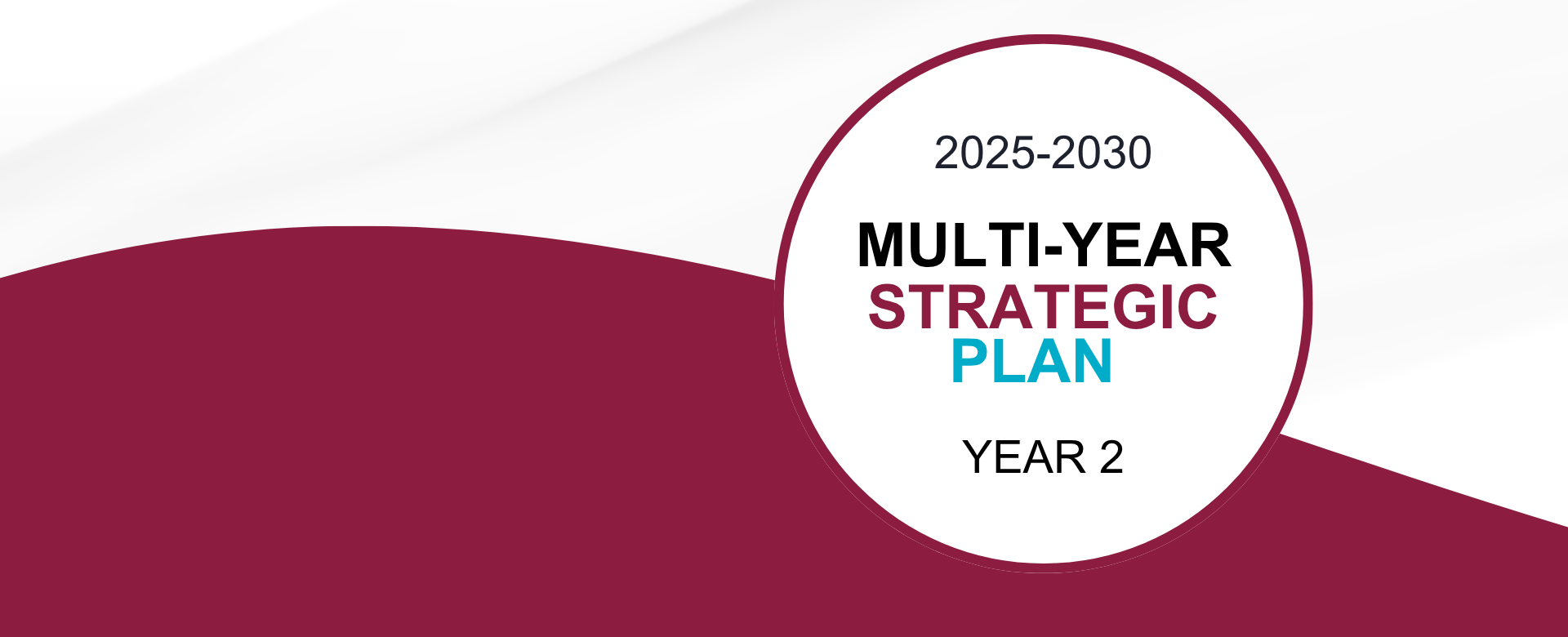 2025-2030

MULTI-YEAR
STRATEGIC
PLAN

YEAR 2